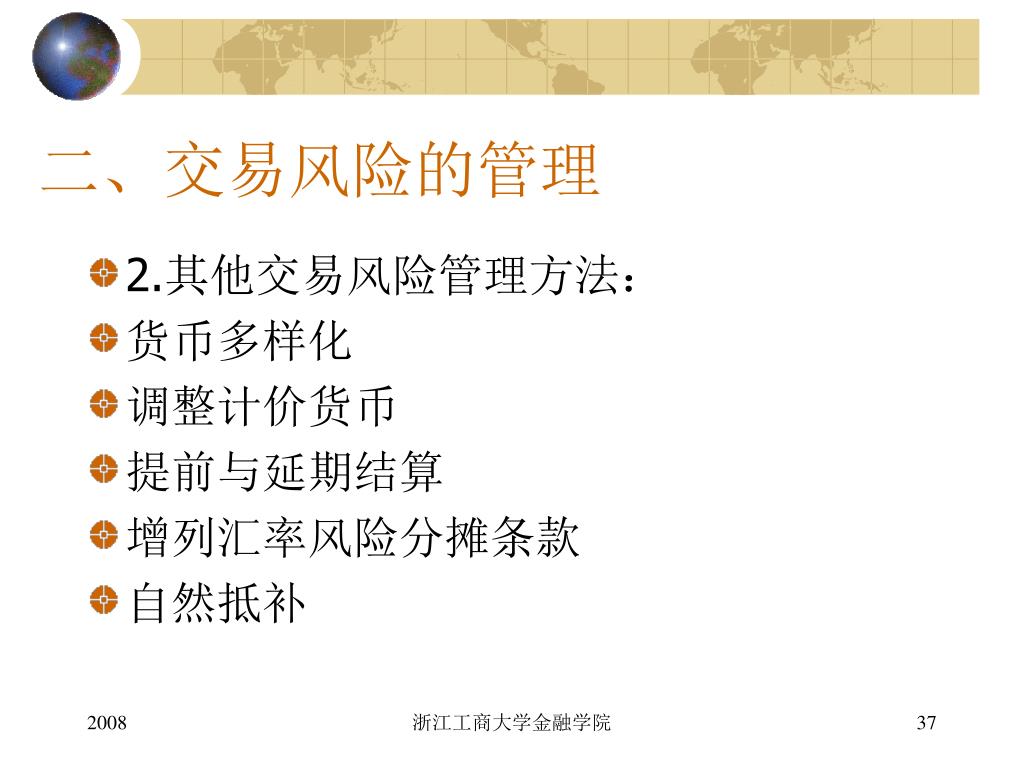 二、交易风险的管理

2.其他交易风险管理方法：

货币多样化

调整计价货币

提前与延期结算

增列汇率风险分摊条款

自然抵补

2008　浙江工商大学金融学院　37